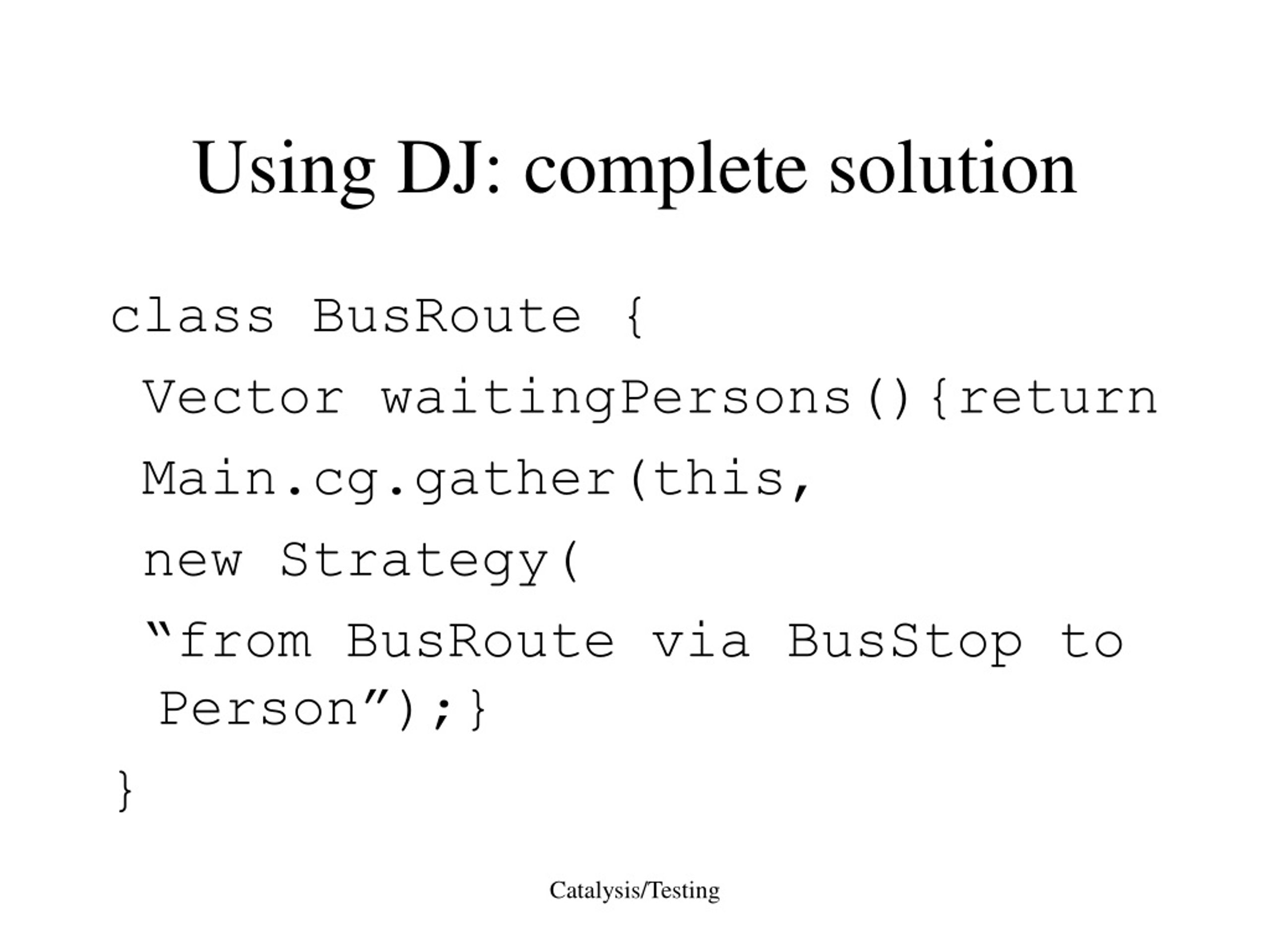 Using DJ: complete solution

class BusRoute {

Vector waitingPersons(){return

Main.cg.gather(this,

new Strategy(

“from BusRoute via BusStop to Person”);}

}

Catalysis/Testing